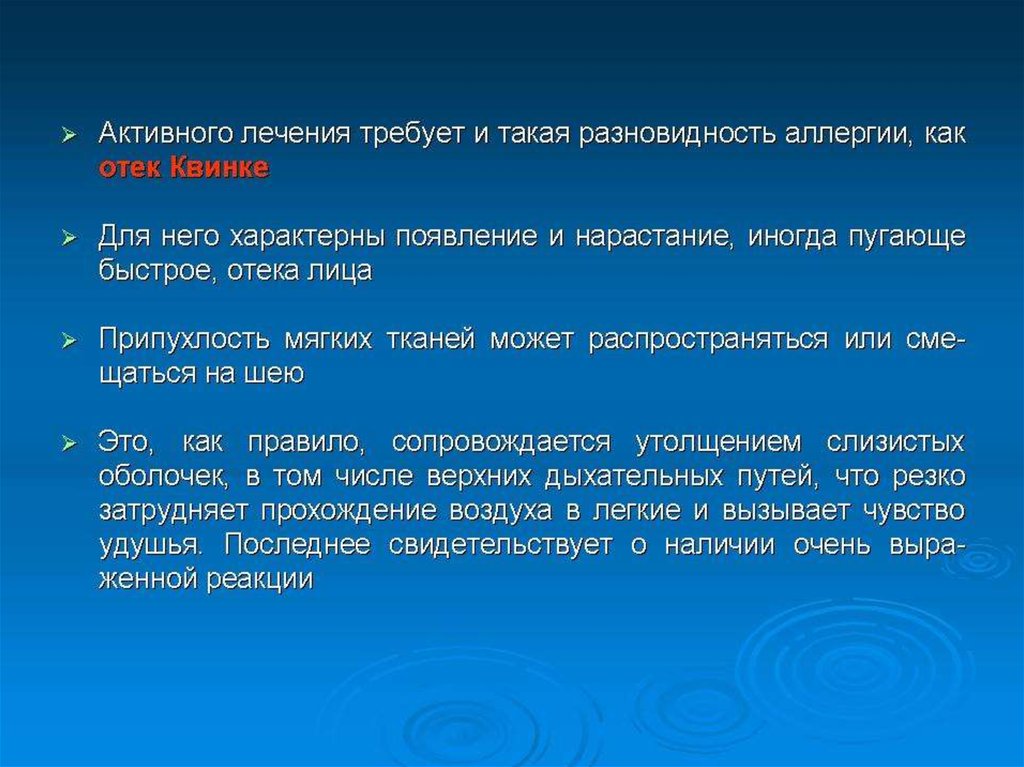 ➢ Активного лечения требует и такая разновидность аллергии, как отек Квинке

➢ Для него характерны появление и нарастание, иногда пугающе быстрое, отека лица

➢ Припухлость мягких тканей может распространяться или смещаться на шею

➢ Это, как правило, сопровождается утолщением слизистых оболочек, в том числе верхних дыхательных путей, что резко затрудняет прохождение воздуха в легкие и вызывает чувство удушья. Последнее свидетельствует о наличии очень выраженной реакции